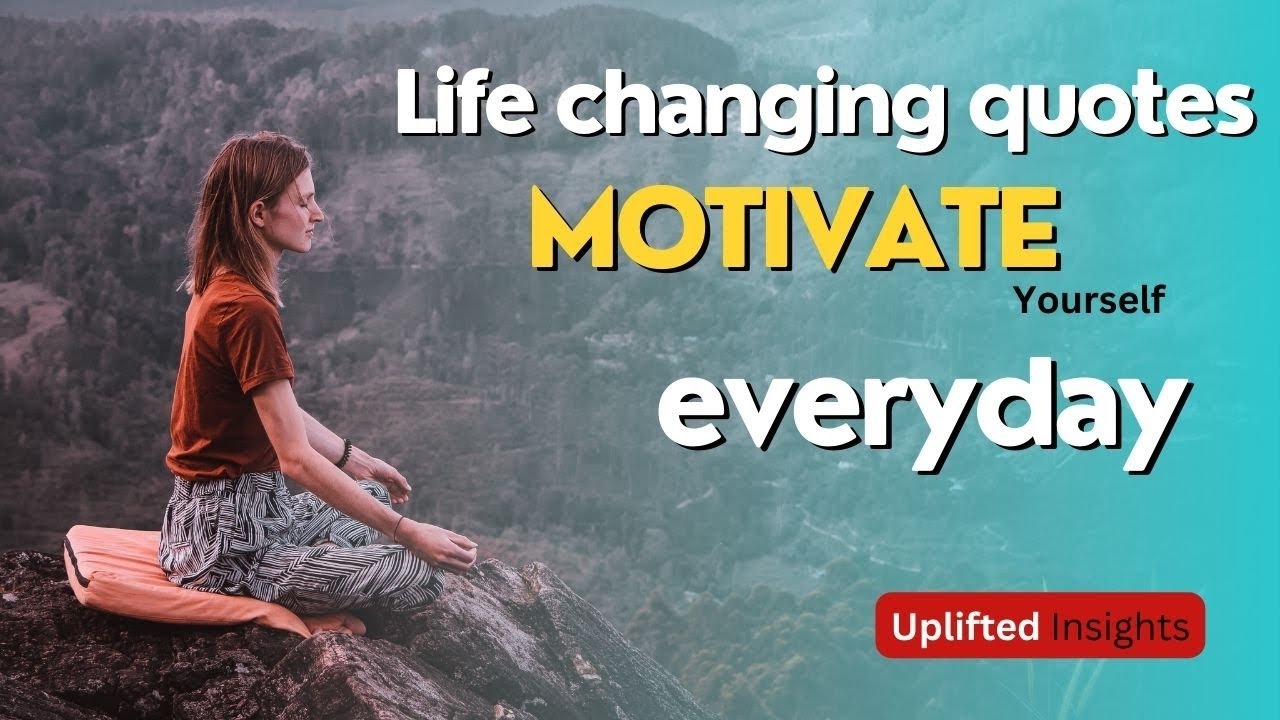 Life changing quotes
MOTIVATE
Yourself
everyday

Uplifted Insights